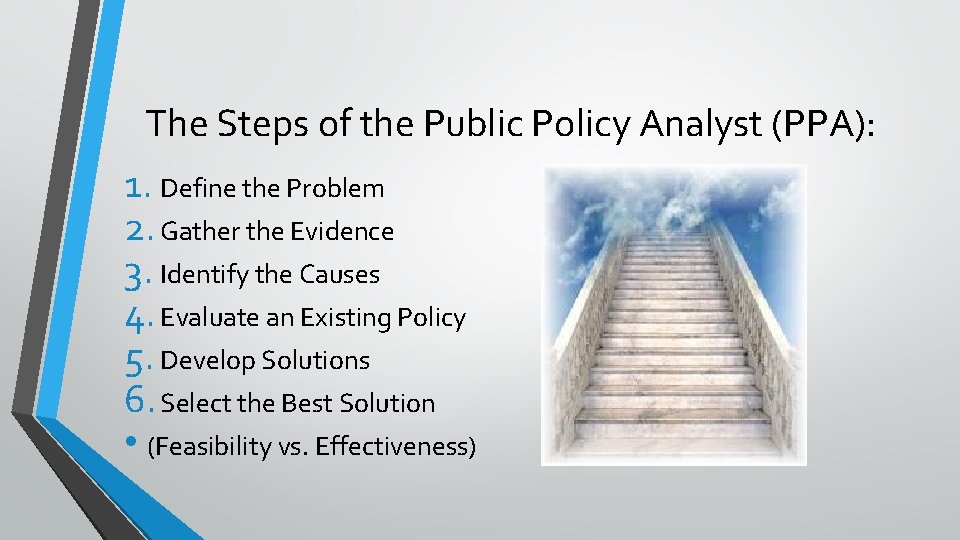 The Steps of the Public Policy Analyst (PPA):

1. Define the Problem
2. Gather the Evidence
3. Identify the Causes
4. Evaluate an Existing Policy
5. Develop Solutions
6. Select the Best Solution
• (Feasibility vs. Effectiveness)